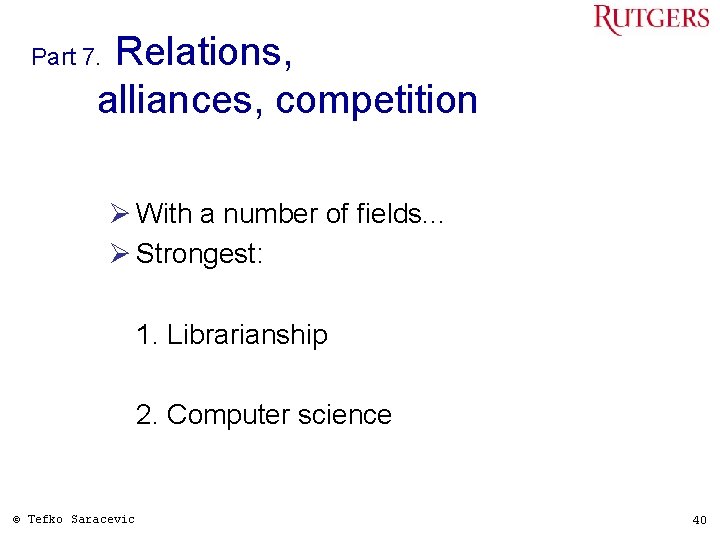 RUTGERS

Part 7. Relations, alliances, competition

➢ With a number of fields…
➢ Strongest:

1. Librarianship

2. Computer science

© Tefko Saracevic

40